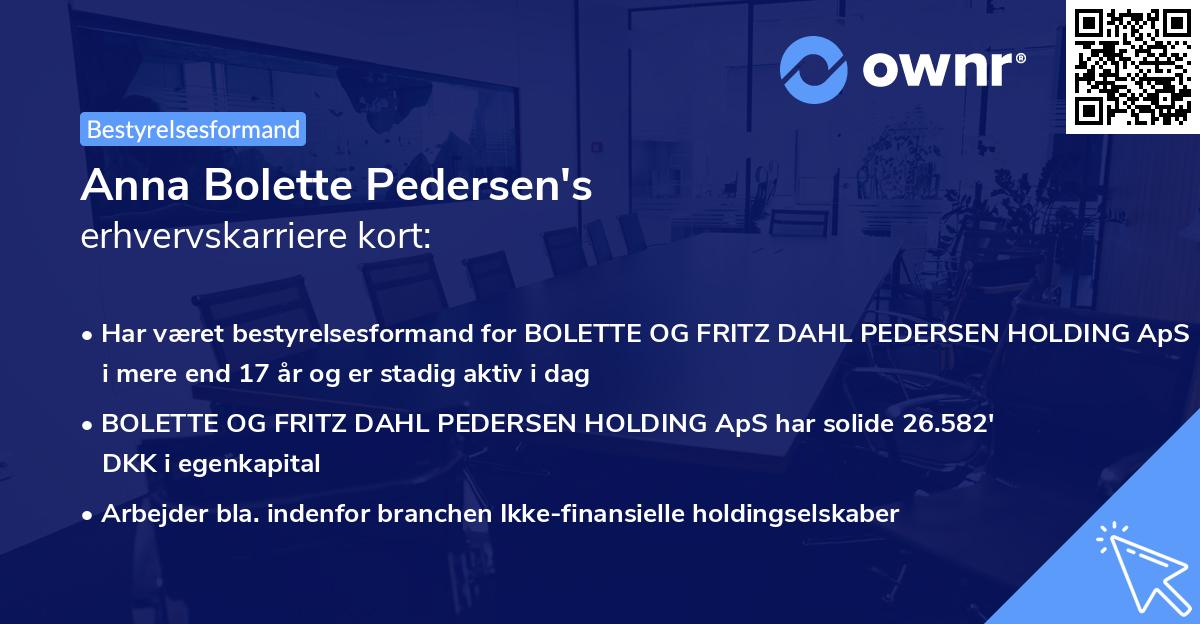 ownr®

Bestyrelsesformand

Anna Bolette Pedersen's
erhvervskarriere kort:

• Har været bestyrelsesformand for BOLETTE OG FRITZ DAHL PEDERSEN HOLDING ApS i mere end 17 år og er stadig aktiv i dag

• BOLETTE OG FRITZ DAHL PEDERSEN HOLDING ApS har solide 26.582' DKK i egenkapital

• Arbejder bla. indenfor branchen Ikke-finansielle holdingselskaber